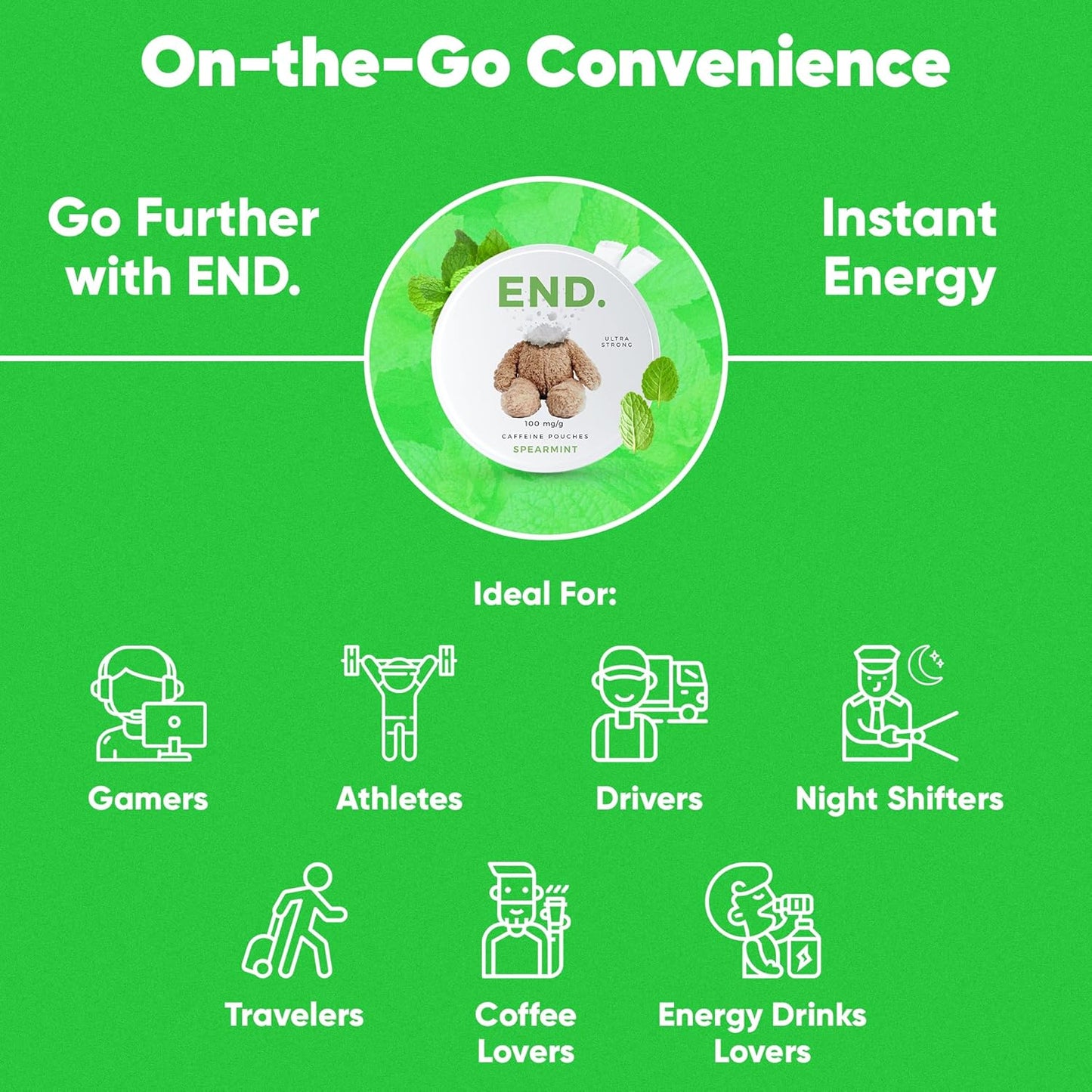 On-the-Go Convenience

Go Further with END.

END.

ULTRA STRONG

100 mg/g
CAFFEINE POUCHES
SPEARMINT

Instant Energy

Ideal For:

Gamers

Athletes

Drivers

Night Shifters

Travelers

Coffee Lovers

Energy Drinks Lovers